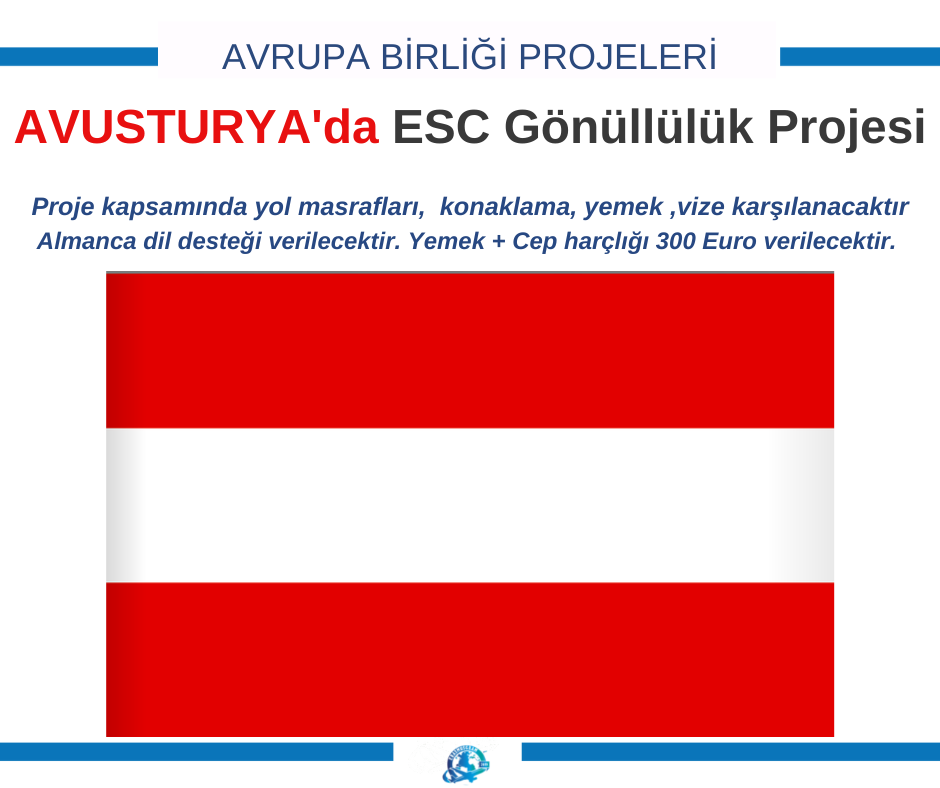 AVRUPA BİRLİĞİ PROJELERİ

AVUSTURYA'da ESC Gönüllülük Projesi

Proje kapsamında yol masrafları, konaklama, yemek ,vize karşılanacaktır Almanca dil desteği verilecektir. Yemek + Cep harçlığı 300 Euro verilecektir.